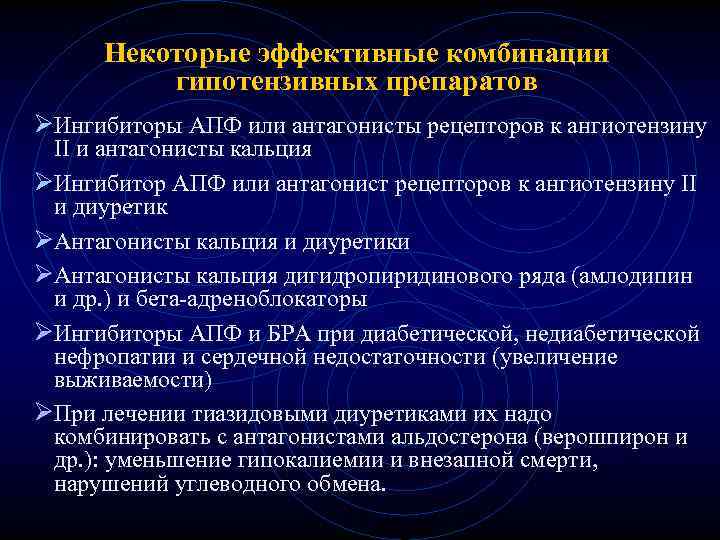 Некоторые эффективные комбинации гипотензивных препаратов

➢Ингибиторы АПФ или антагонисты рецепторов к ангиотензину II и антагонисты кальция

➢Ингибитор АПФ или антагонист рецепторов к ангиотензину II и диуретик

➢Антагонисты кальция и диуретики

➢Антагонисты кальция дигидропиридинового ряда (амлодипин и др.) и бета-адреноблокаторы

➢Ингибиторы АПФ и БРА при диабетической, недиабетической нефропатии и сердечной недостаточности (увеличение выживаемости)

➢При лечении тиазидовыми диуретиками их надо комбинировать с антагонистами альдостерона (верошпирон и др.): уменьшение гипокалиемии и внезапной смерти, нарушений углеводного обмена.